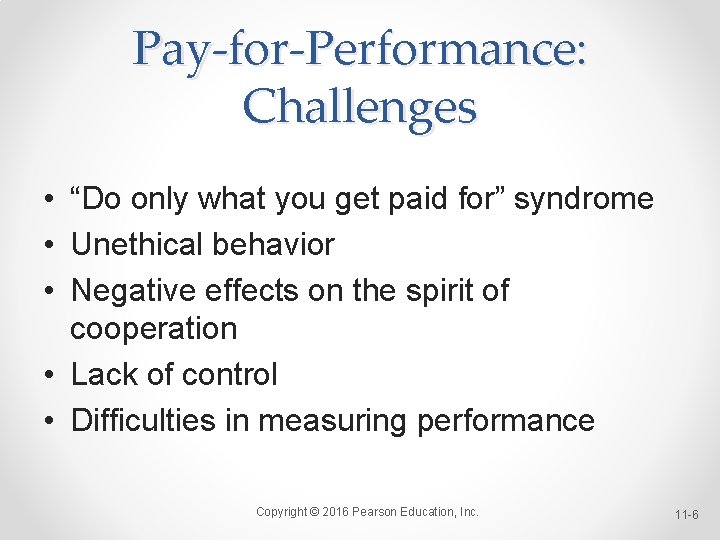 Pay-for-Performance: Challenges

• “Do only what you get paid for” syndrome
• Unethical behavior
• Negative effects on the spirit of cooperation
• Lack of control
• Difficulties in measuring performance

Copyright © 2016 Pearson Education, Inc.

11-6